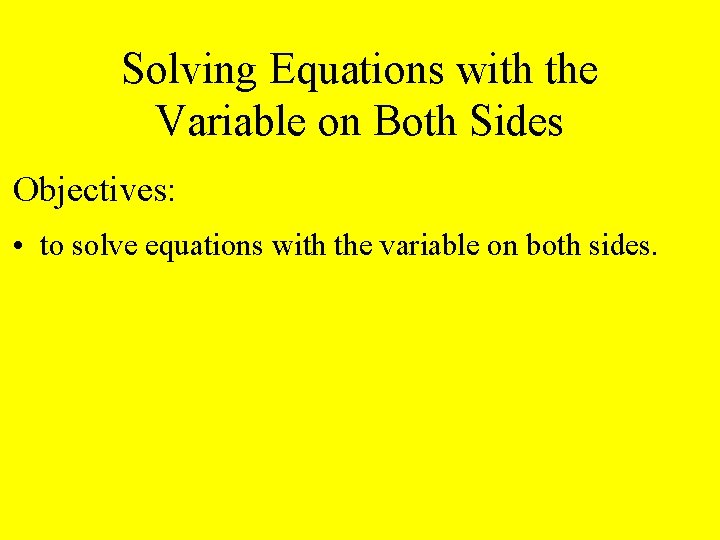 Solving Equations with the Variable on Both Sides

Objectives:

• to solve equations with the variable on both sides.